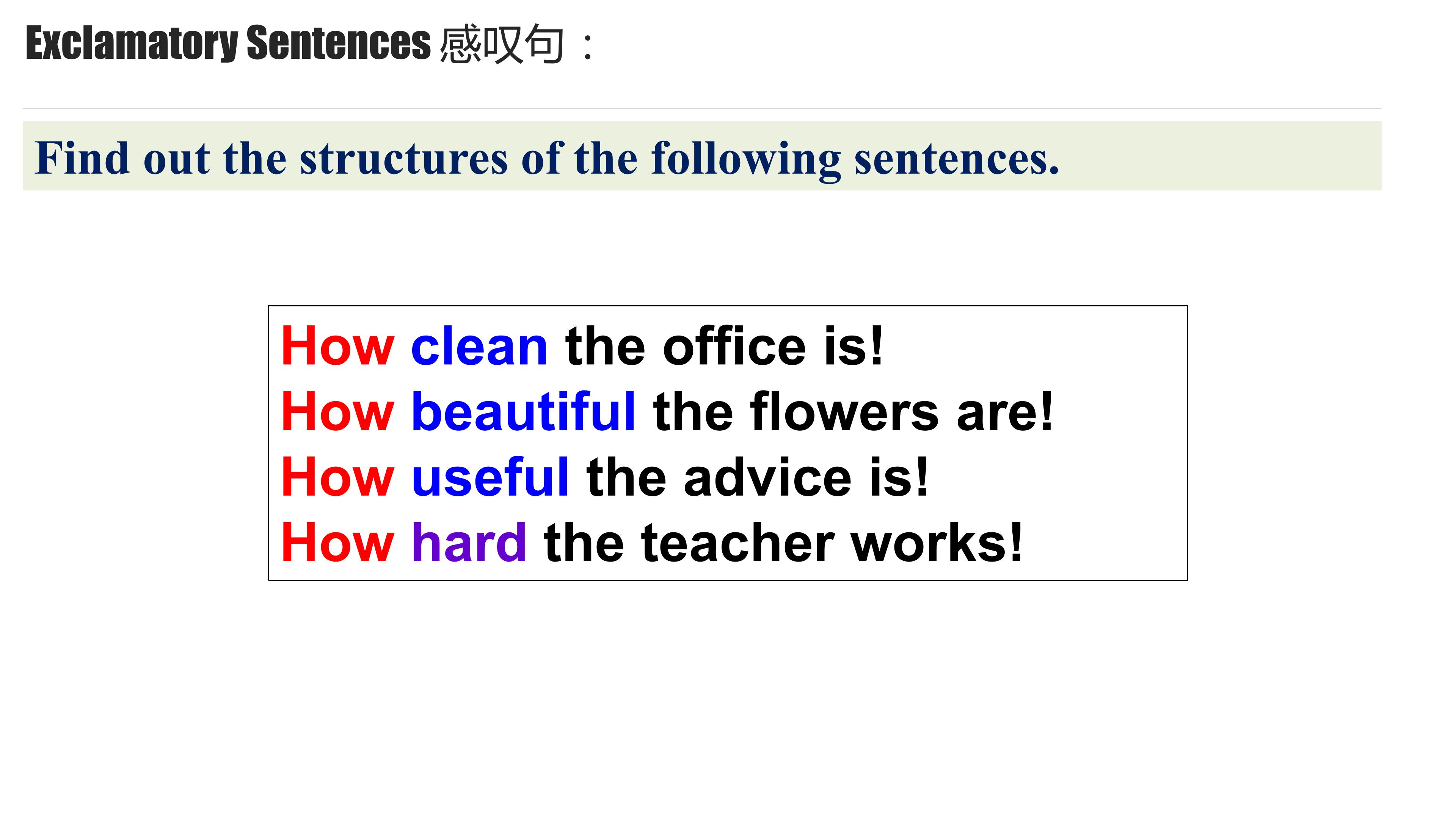 Exclamatory Sentences 感叹句：

Find out the structures of the following sentences.

How clean the office is!
How beautiful the flowers are!
How useful the advice is!
How hard the teacher works!